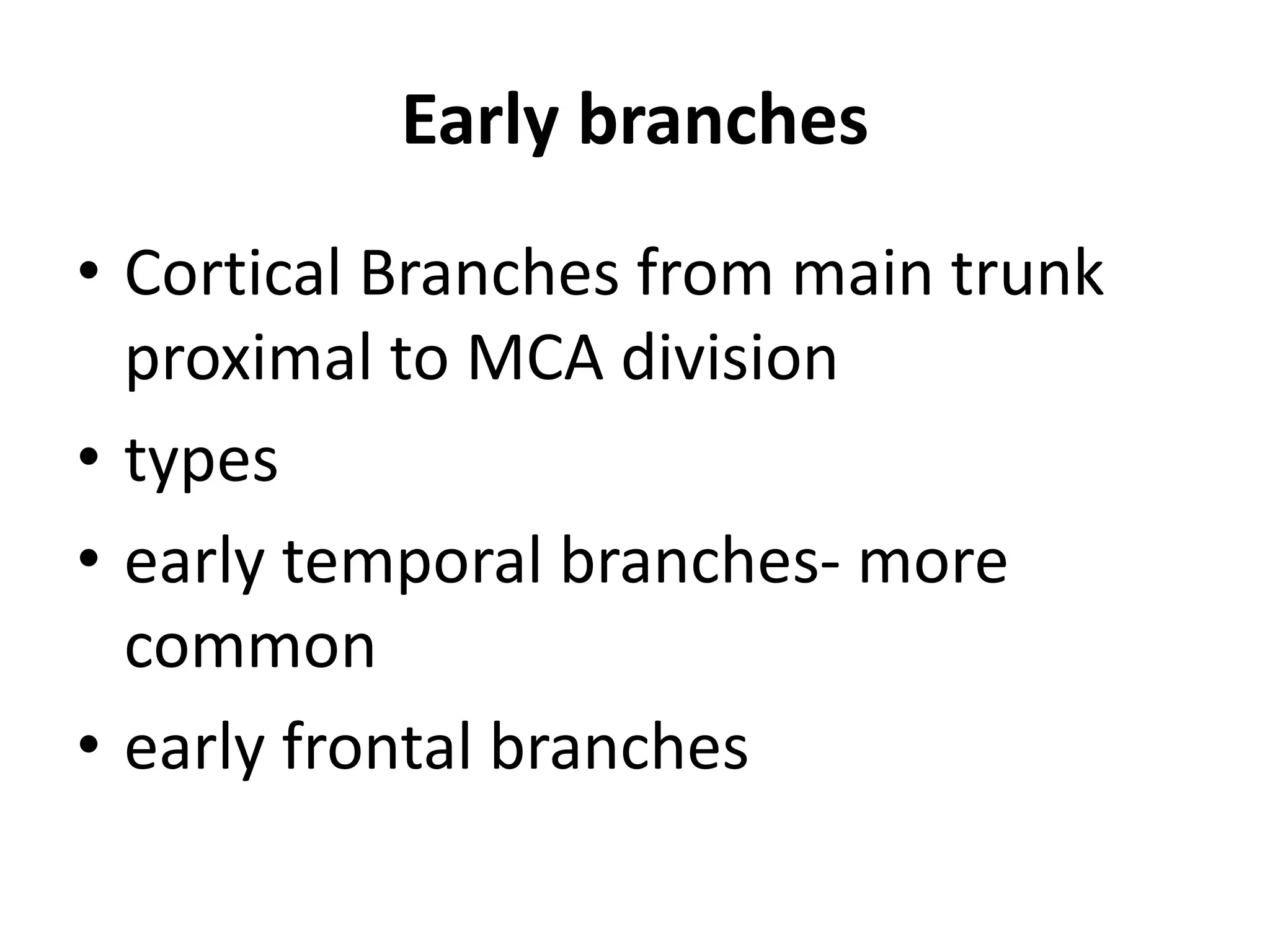 Early branches

• Cortical Branches from main trunk proximal to MCA division
• types
• early temporal branches- more common
• early frontal branches